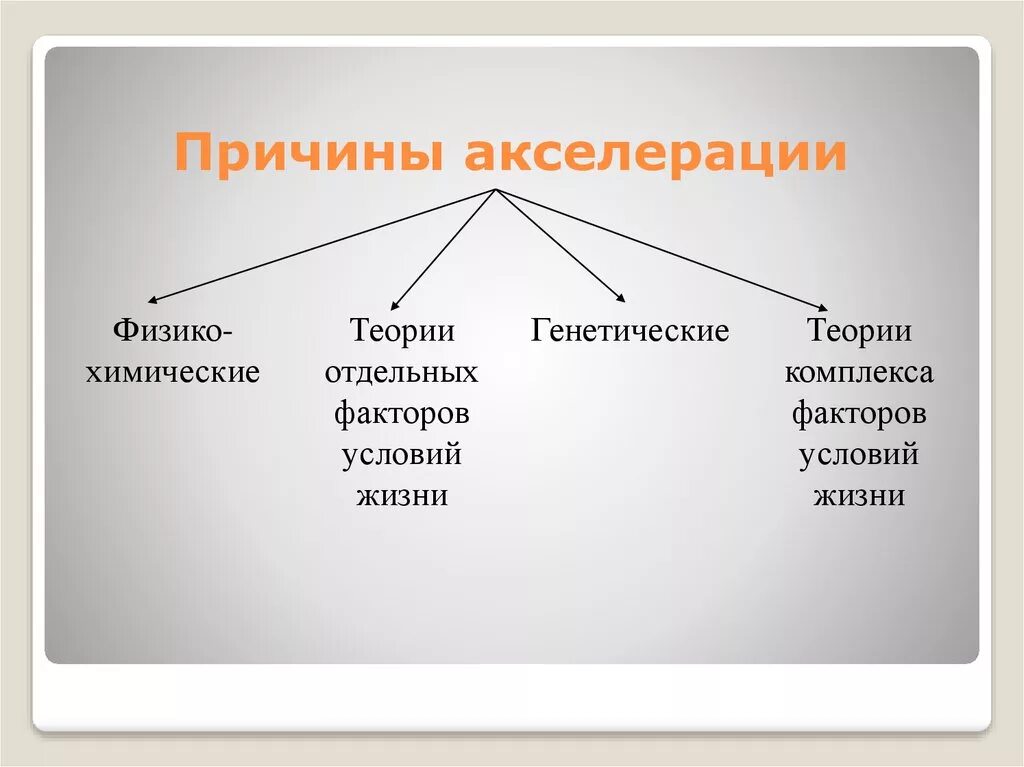 Причины акселерации

Физико-химические

Теории отдельных факторов условий жизни

Генетические

Теории комплекса факторов условий жизни